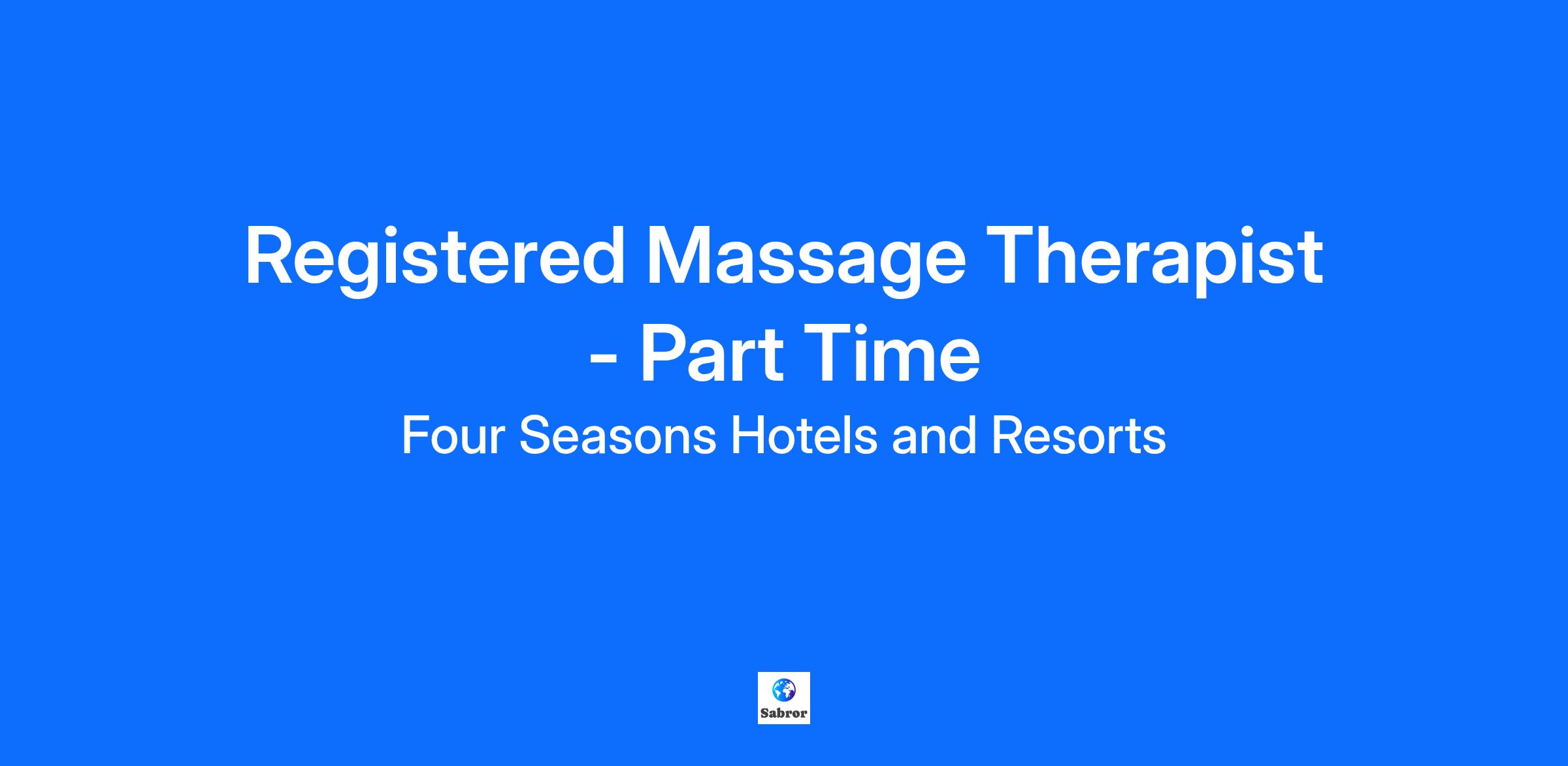 Registered Massage Therapist - Part Time

Four Seasons Hotels and Resorts

Sabror